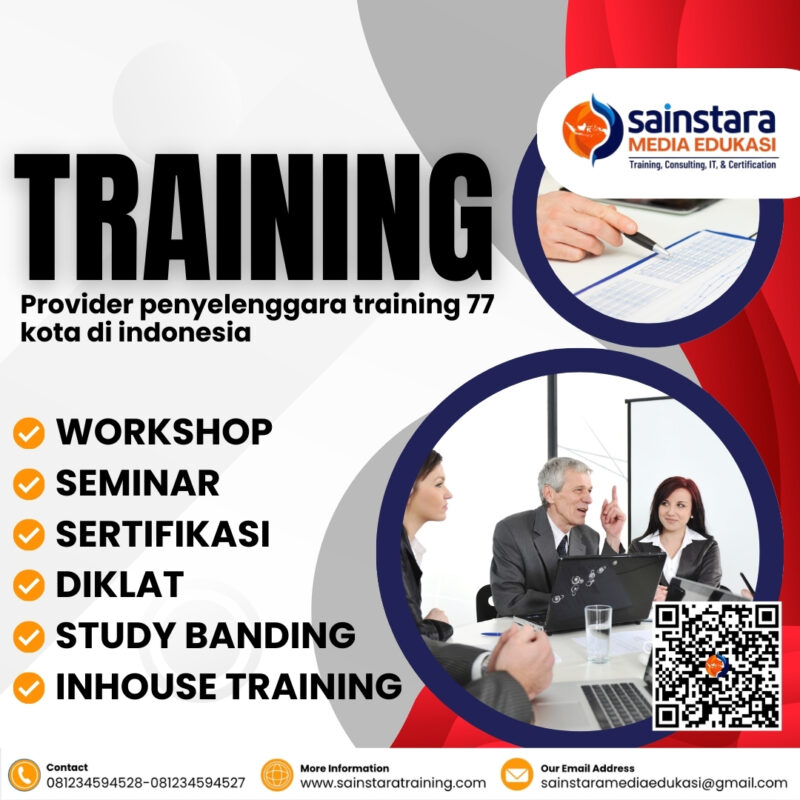 sainstara
MEDIA EDUKASI
Training, Consulting, IT, & Certification

TRAINING

Provider penyelenggara training 77 kota di indonesia

WORKSHOP
SEMINAR
SERTIFIKASI
DIKLAT
STUDY BANDING
INHOUSE TRAINING

Contact
081234594528-081234594527

More Information
www.sainstaratraining.com

Our Email Address
sainstaramediaedukasi@gmail.com